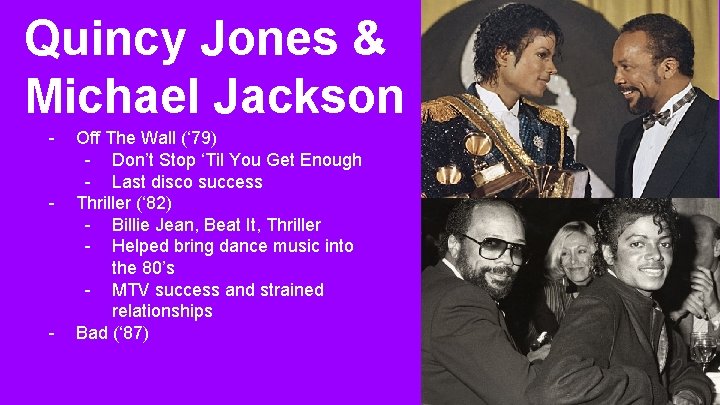 Quincy Jones & Michael Jackson

- Off The Wall (‘79)
  - Don’t Stop ‘Til You Get Enough
  - Last disco success
- Thriller (‘82)
  - Billie Jean, Beat It, Thriller
  - Helped bring dance music into the 80’s
  - MTV success and strained relationships
- Bad (‘87)